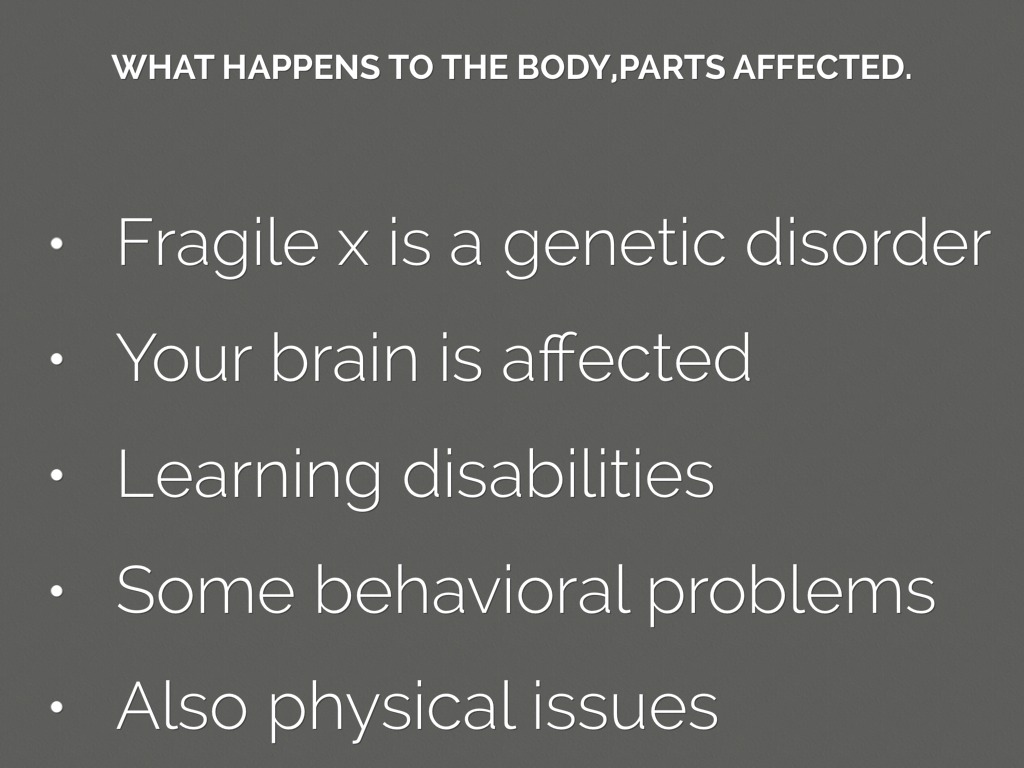 WHAT HAPPENS TO THE BODY,PARTS AFFECTED.

• Fragile x is a genetic disorder
• Your brain is affected
• Learning disabilities
• Some behavioral problems
• Also physical issues